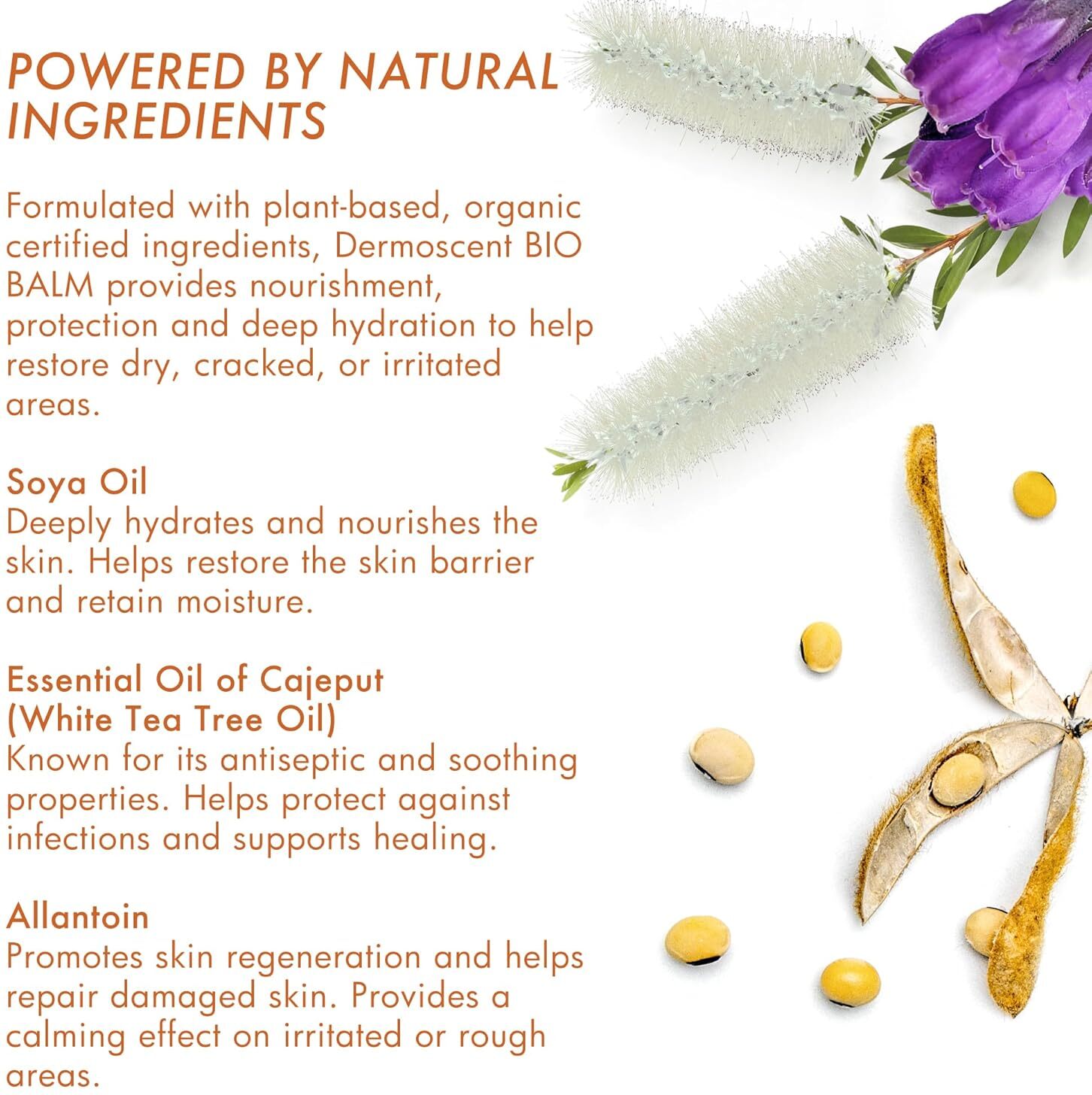 POWERED BY NATURAL INGREDIENTS

Formulated with plant-based, organic certified ingredients, Dermoscent BIO BALM provides nourishment, protection and deep hydration to help restore dry, cracked, or irritated areas.

Soya Oil
Deeply hydrates and nourishes the skin. Helps restore the skin barrier and retain moisture.

Essential Oil of Cajeput (White Tea Tree Oil)
Known for its antiseptic and soothing properties. Helps protect against infections and supports healing.

Allantoin
Promotes skin regeneration and helps repair damaged skin. Provides a calming effect on irritated or rough areas.